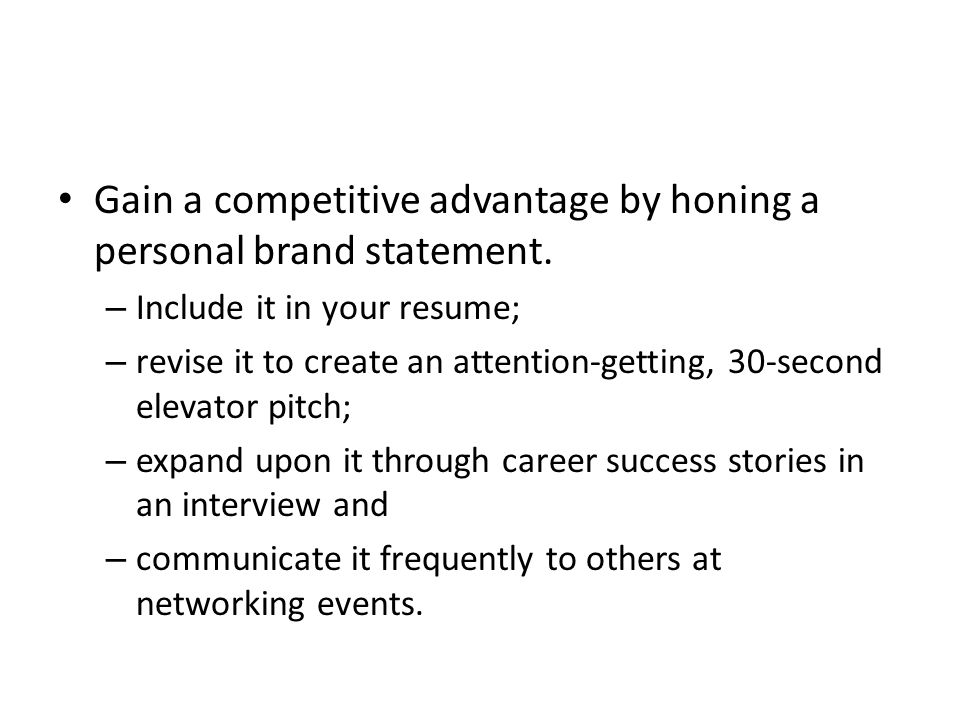 • Gain a competitive advantage by honing a personal brand statement.

– Include it in your resume;

– revise it to create an attention-getting, 30-second elevator pitch;

– expand upon it through career success stories in an interview and

– communicate it frequently to others at networking events.